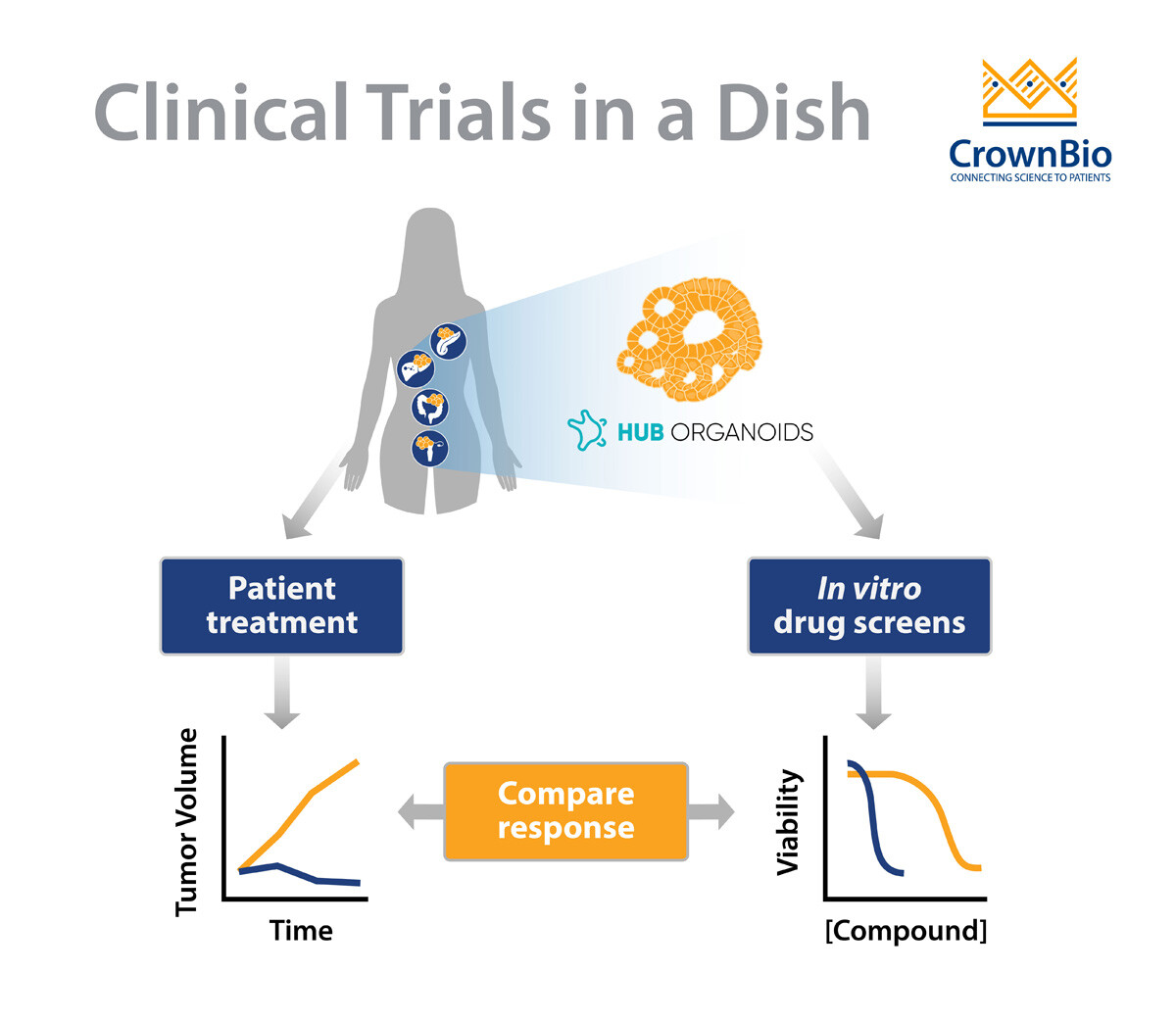 Clinical Trials in a Dish

CrownBio
CONNECTING SCIENCE TO PATIENTS

HUB ORGANOIDS

Patient treatment

In vitro drug screens

Tumor Volume

Time

Compare response

Viability

[Compound]